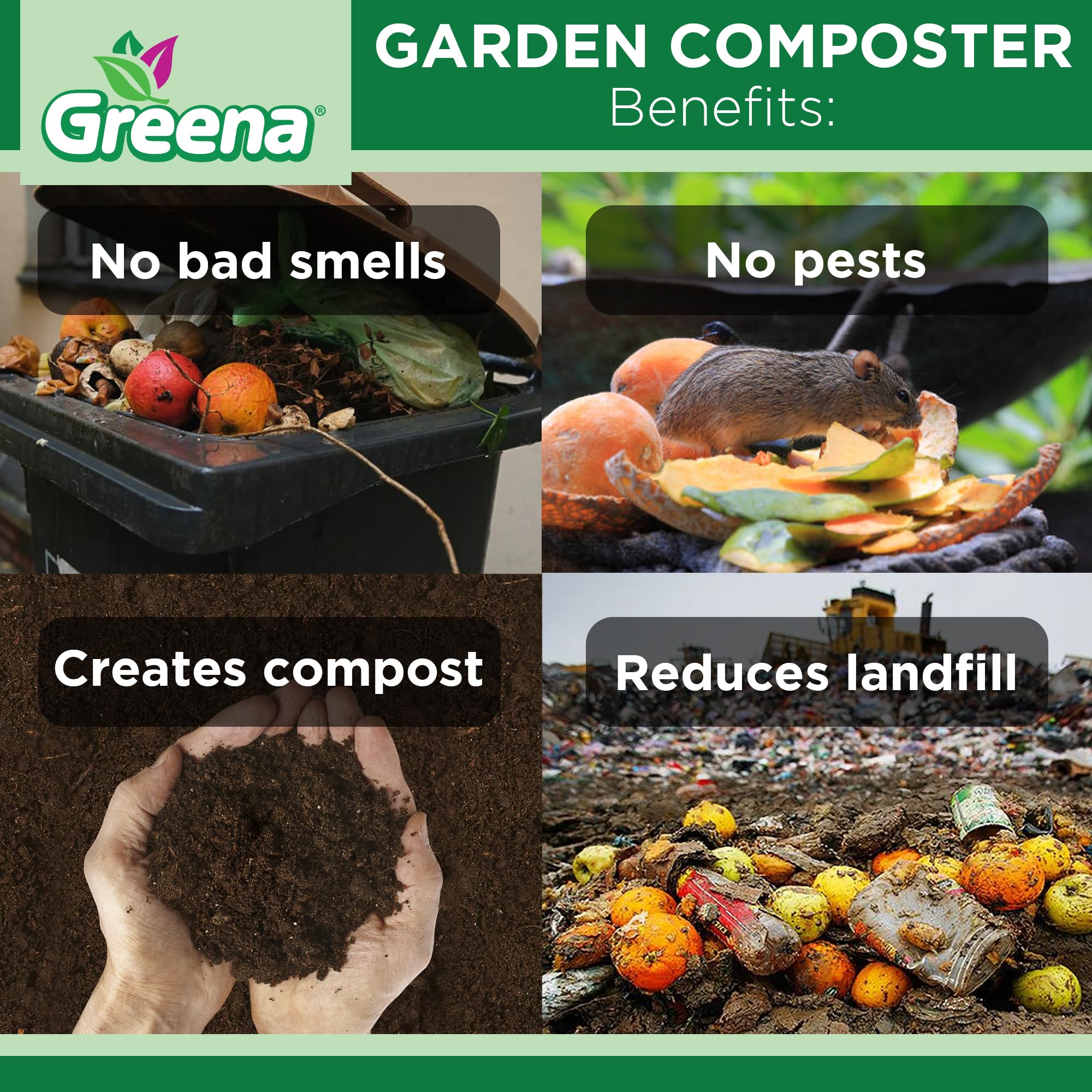 Greena®

GARDEN COMPOSTER
Benefits:

No bad smells

No pests

Creates compost

Reduces landfill